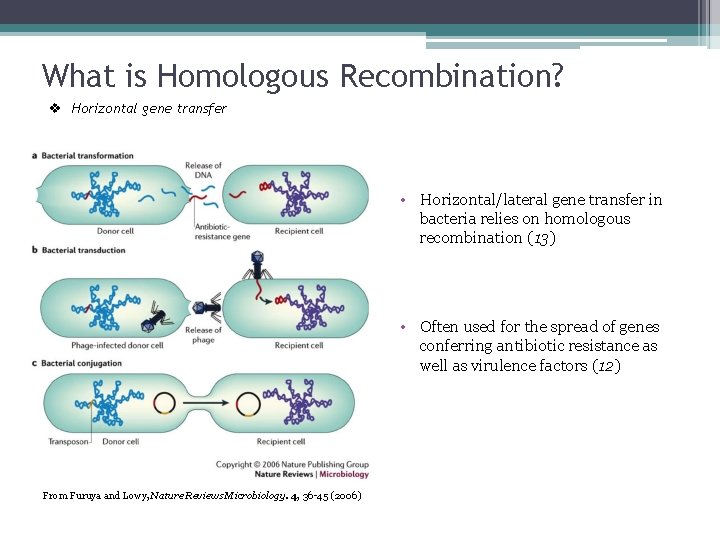 What is Homologous Recombination?

❖ Horizontal gene transfer

a Bacterial transformation

Release of DNA

Donor cell

Antibiotic-resistance gene

Recipient cell

b Bacterial transduction

Phage-infected donor cell

Release of phage

Recipient cell

c Bacterial conjugation

Transposon

Donor cell

Recipient cell

Copyright © 2006 Nature Publishing Group
Nature Reviews | Microbiology

From Furuya and Lowy, Nature Reviews Microbiology. 4, 36-45 (2006)

• Horizontal/lateral gene transfer in bacteria relies on homologous recombination (13)

• Often used for the spread of genes conferring antibiotic resistance as well as virulence factors (12)